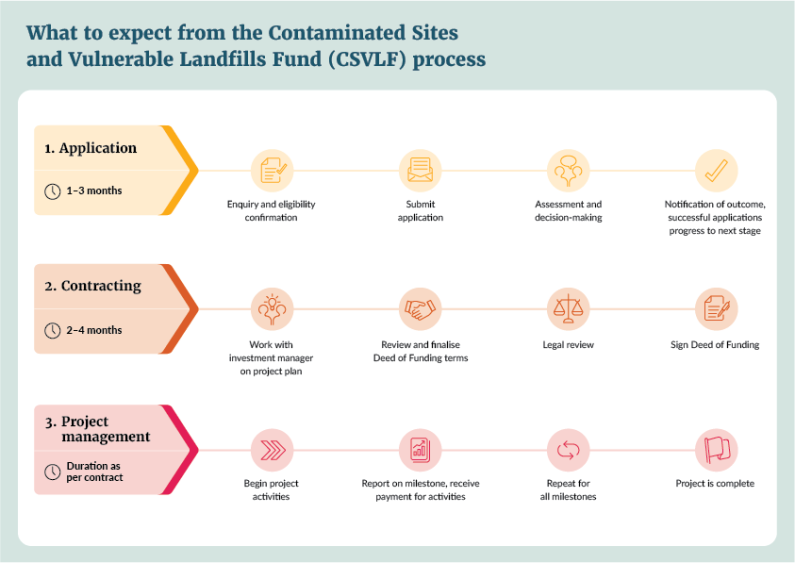 What to expect from the Contaminated Sites and Vulnerable Landfills Fund (CSVLF) process

1. Application

1–3 months

Enquiry and eligibility confirmation

Submit application

Assessment and decision-making

Notification of outcome, successful applications progress to next stage

2. Contracting

2–4 months

Work with investment manager on project plan

Review and finalise Deed of Funding terms

Legal review

Sign Deed of Funding

3. Project management

Duration as per contract

Begin project activities

Report on milestone, receive payment for activities

Repeat for all milestones

Project is complete